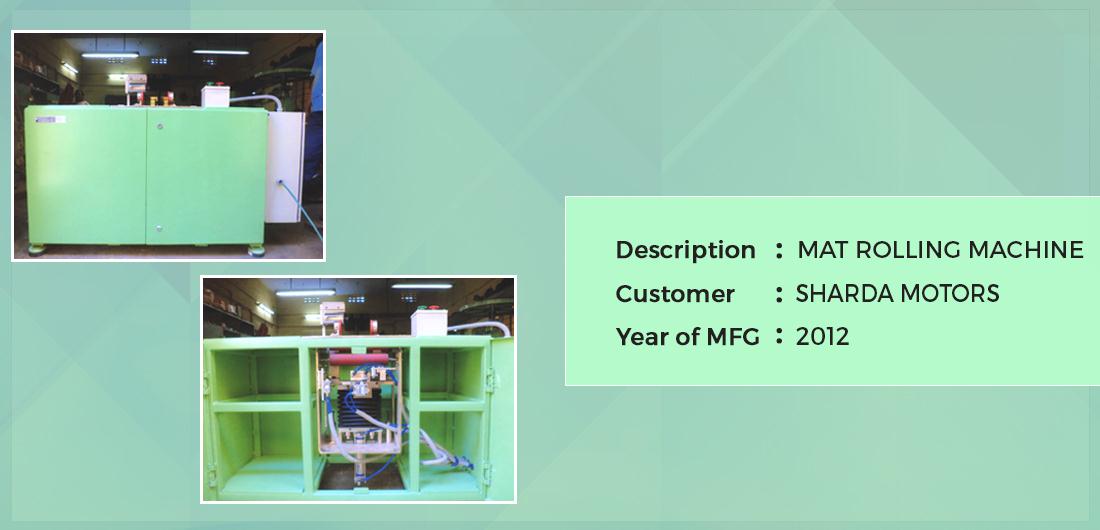 Description : MAT ROLLING MACHINE
Customer : SHARDA MOTORS
Year of MFG : 2012